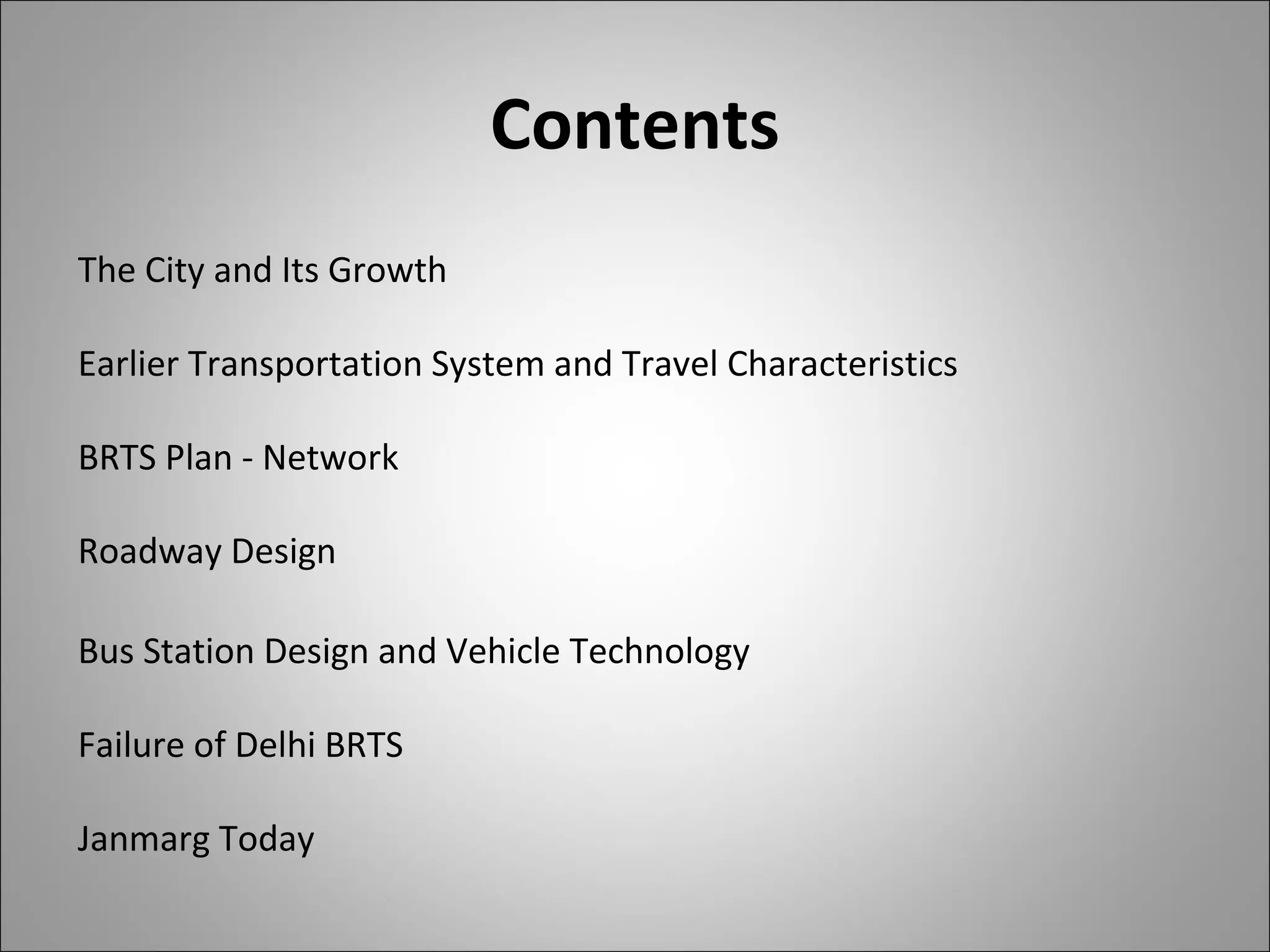 Contents

The City and Its Growth

Earlier Transportation System and Travel Characteristics

BRTS Plan - Network

Roadway Design

Bus Station Design and Vehicle Technology

Failure of Delhi BRTS

Janmarg Today